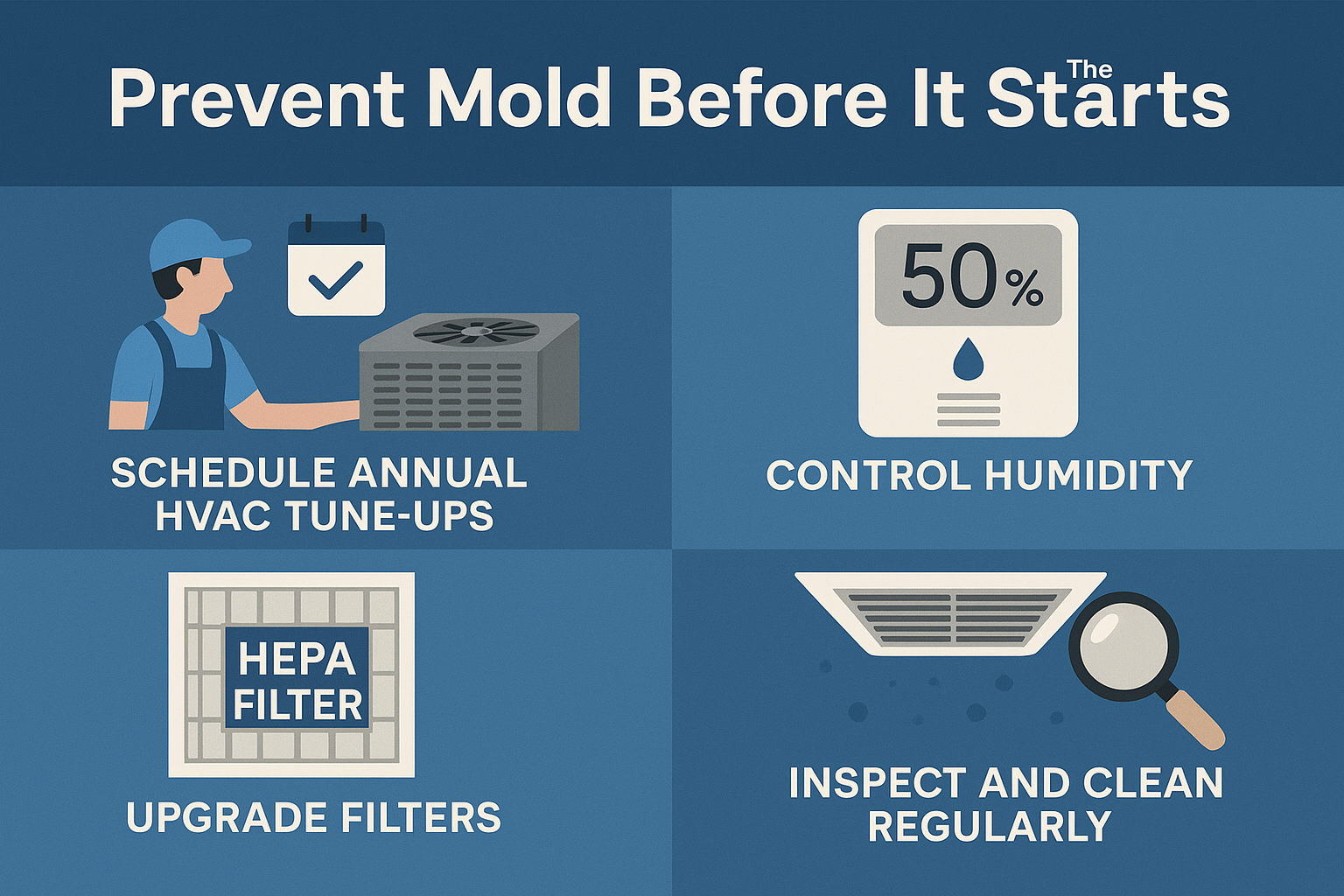 Prevent Mold Before It Starts The

SCHEDULE ANNUAL HVAC TUNE-UPS

50%

CONTROL HUMIDITY

HEPA FILTER

UPGRADE FILTERS

INSPECT AND CLEAN REGULARLY